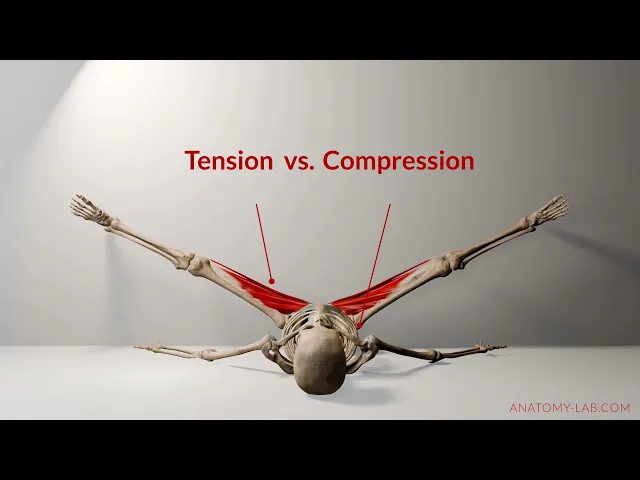 Tension vs. Compression

ANATOMY-LAB.COM